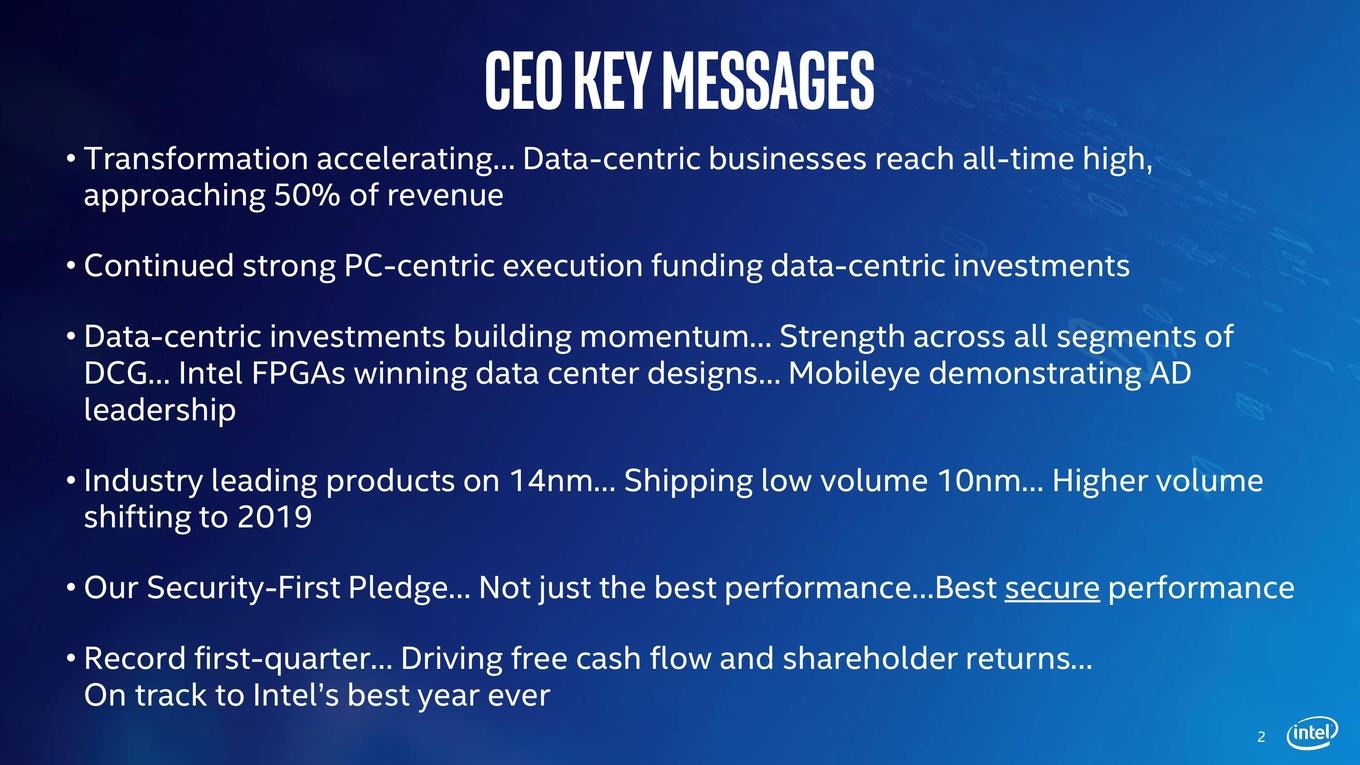 CEO KEY MESSAGES

• Transformation accelerating… Data-centric businesses reach all-time high, approaching 50% of revenue

• Continued strong PC-centric execution funding data-centric investments

• Data-centric investments building momentum… Strength across all segments of DCG… Intel FPGAs winning data center designs… Mobileye demonstrating AD leadership

• Industry leading products on 14nm… Shipping low volume 10nm… Higher volume shifting to 2019

• Our Security-First Pledge… Not just the best performance…Best secure performance

• Record first-quarter… Driving free cash flow and shareholder returns… On track to Intel's best year ever

2

intel